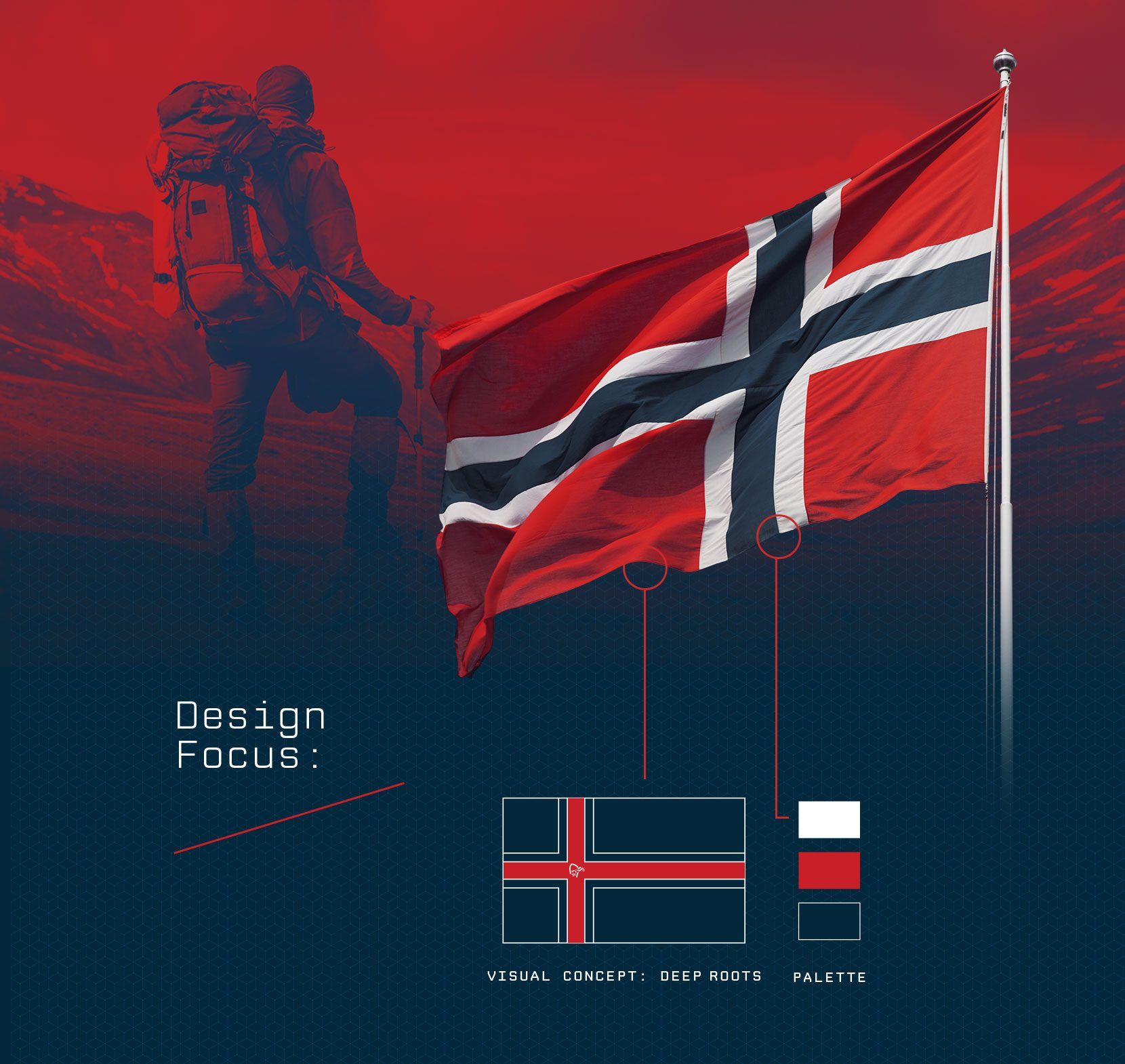 Design Focus:

VISUAL CONCEPT: DEEP ROOTS

PALETTE